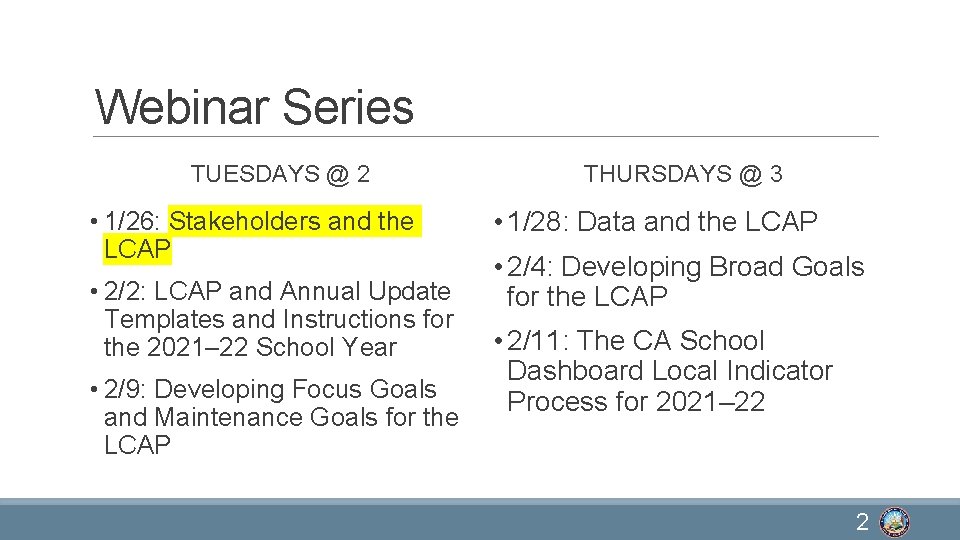 Webinar Series

TUESDAYS @ 2

• 1/26: Stakeholders and the LCAP

• 2/2: LCAP and Annual Update Templates and Instructions for the 2021–22 School Year

• 2/9: Developing Focus Goals and Maintenance Goals for the LCAP

THURSDAYS @ 3

• 1/28: Data and the LCAP

• 2/4: Developing Broad Goals for the LCAP

• 2/11: The CA School Dashboard Local Indicator Process for 2021–22

2